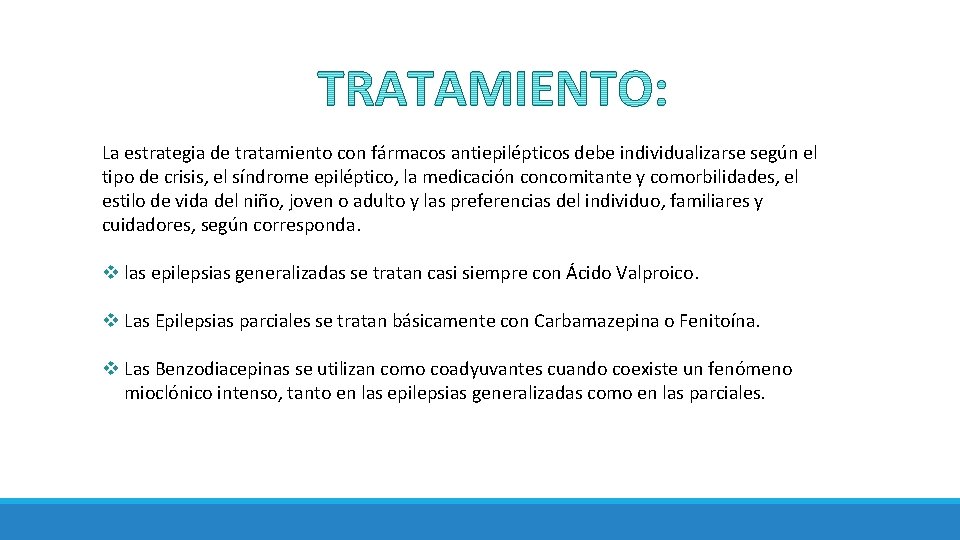 TRATAMIENTO:

La estrategia de tratamiento con fármacos antiepilépticos debe individualizarse según el tipo de crisis, el síndrome epiléptico, la medicación concomitante y comorbilidades, el estilo de vida del niño, joven o adulto y las preferencias del individuo, familiares y cuidadores, según corresponda.

❖ las epilepsias generalizadas se tratan casi siempre con Ácido Valproico.

❖ Las Epilepsias parciales se tratan básicamente con Carbamazepina o Fenitoína.

❖ Las Benzodiacepinas se utilizan como coadyuvantes cuando coexiste un fenómeno mioclónico intenso, tanto en las epilepsias generalizadas como en las parciales.